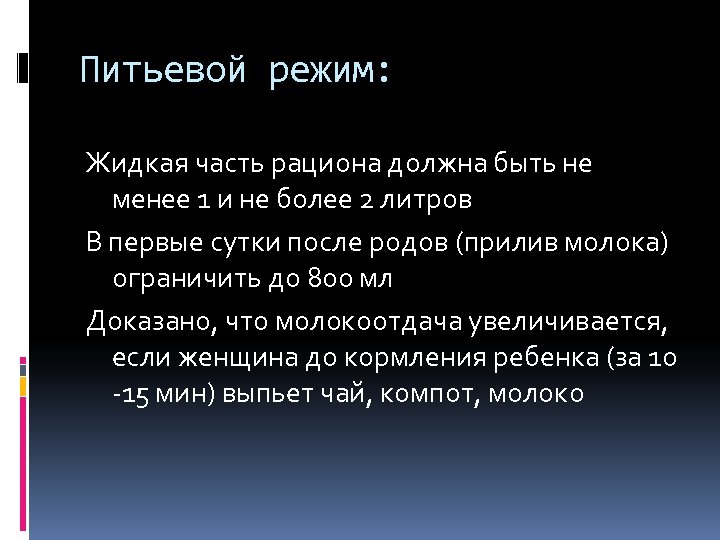 Питьевой режим:

Жидкая часть рациона должна быть не менее 1 и не более 2 литров

В первые сутки после родов (прилив молока) ограничить до 800 мл

Доказано, что молокоотдача увеличивается, если женщина до кормления ребенка (за 10 -15 мин) выпьет чай, компот, молоко